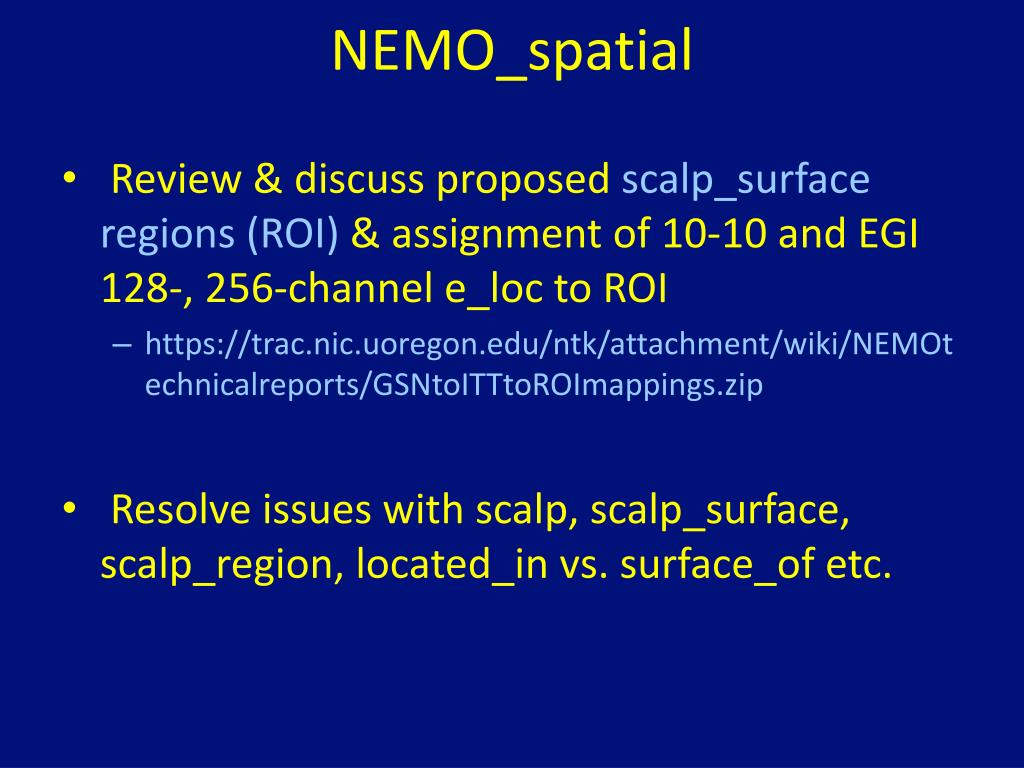 NEMO_spatial

• Review & discuss proposed scalp_surface regions (ROI) & assignment of 10-10 and EGI 128-, 256-channel e_loc to ROI

– https://trac.nic.uoregon.edu/ntk/attachment/wiki/NEMOtechnicalreports/GSNtoITTtoROImappings.zip

• Resolve issues with scalp, scalp_surface, scalp_region, located_in vs. surface_of etc.